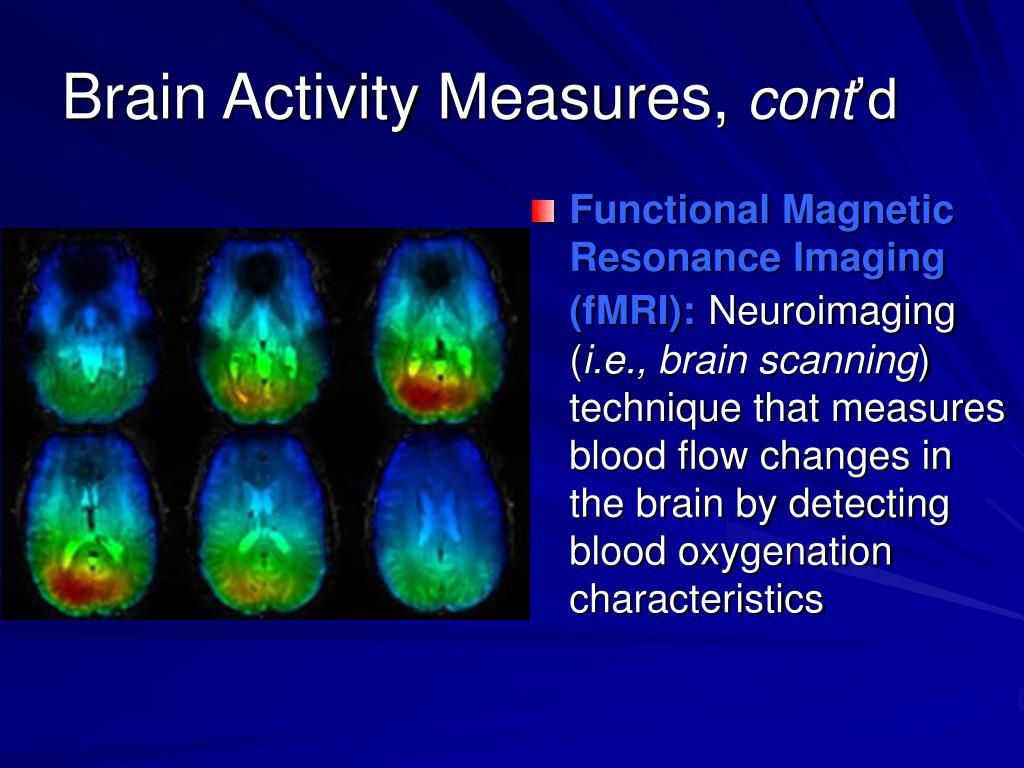 Brain Activity Measures, cont'd

Functional Magnetic Resonance Imaging (fMRI): Neuroimaging (i.e., brain scanning) technique that measures blood flow changes in the brain by detecting blood oxygenation characteristics